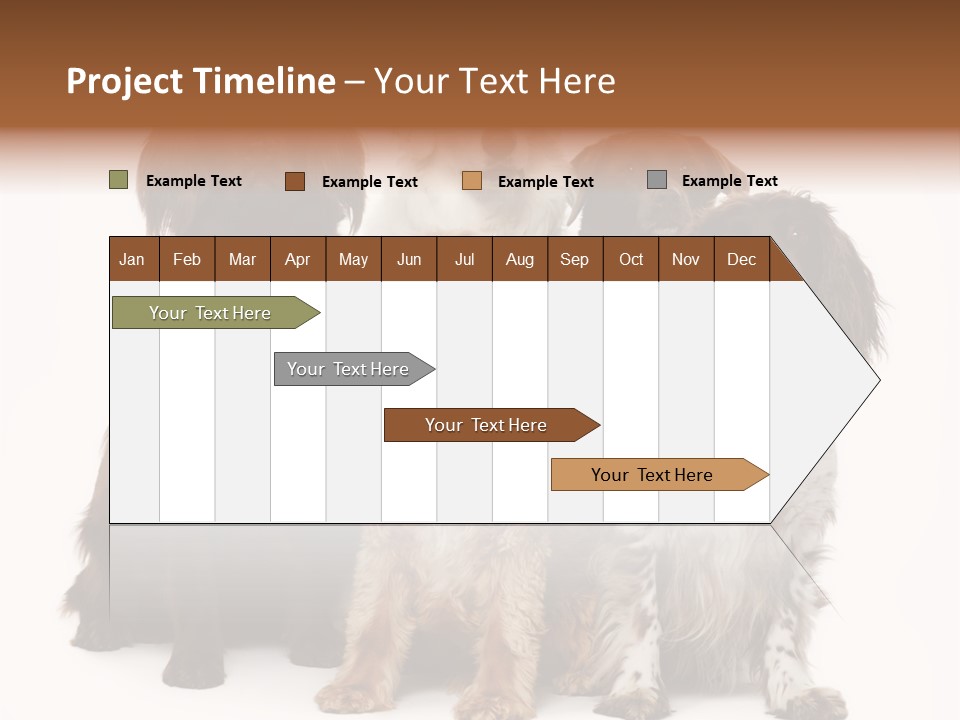 Project Timeline – Your Text Here

Example Text
Example Text
Example Text
Example Text

| Jan | Feb | Mar | Apr | May | Jun | Jul | Aug | Sep | Oct | Nov | Dec |
|---|---|---|---|---|---|---|---|---|---|---|---|

Your Text Here

Your Text Here

Your Text Here

Your Text Here